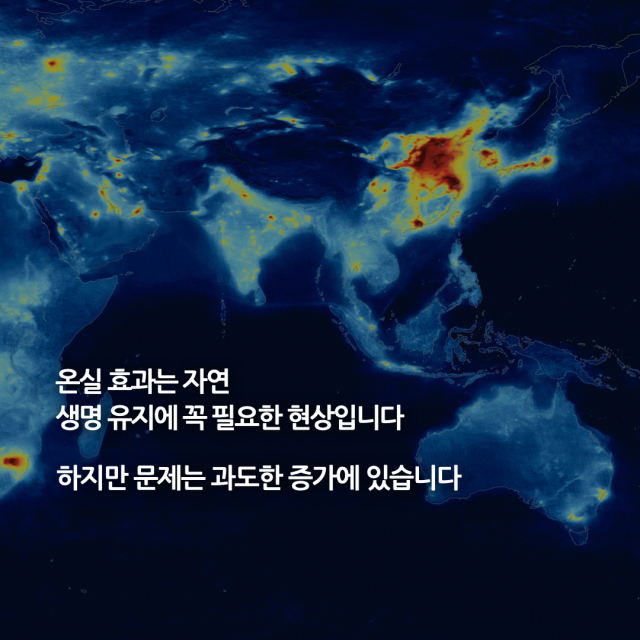 온실 효과는 자연
생명 유지에 꼭 필요한 현상입니다

하지만 문제는 과도한 증가에 있습니다